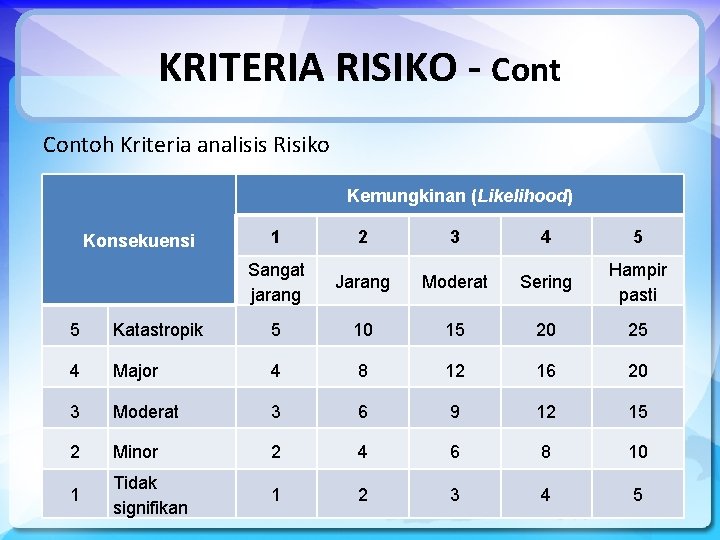 KRITERIA RISIKO - Cont

Contoh Kriteria analisis Risiko

| Konsekuensi | | Kemungkinan (Likelihood) | | | | |
|---|---|---|---|---|---|---|
| | | 1 | 2 | 3 | 4 | 5 |
| | | Sangat jarang | Jarang | Moderat | Sering | Hampir pasti |
| 5 | Katastropik | 5 | 10 | 15 | 20 | 25 |
| 4 | Major | 4 | 8 | 12 | 16 | 20 |
| 3 | Moderat | 3 | 6 | 9 | 12 | 15 |
| 2 | Minor | 2 | 4 | 6 | 8 | 10 |
| 1 | Tidak signifikan | 1 | 2 | 3 | 4 | 5 |